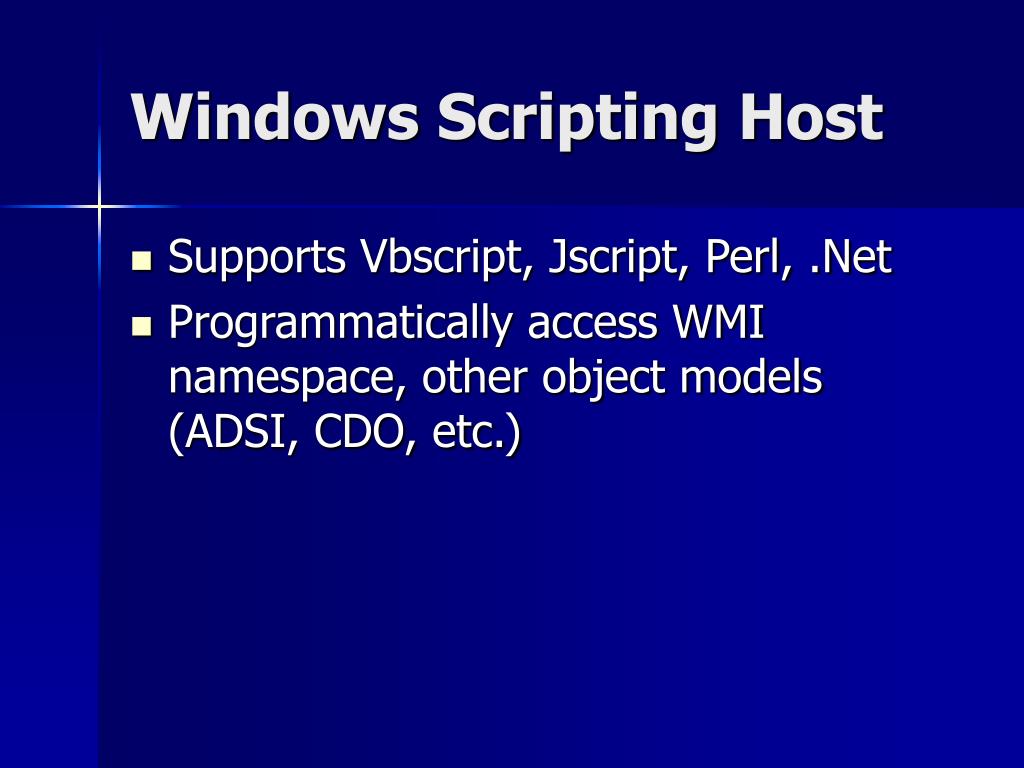 Windows Scripting Host

- Supports Vbscript, Jscript, Perl, .Net
- Programmatically access WMI namespace, other object models (ADSI, CDO, etc.)